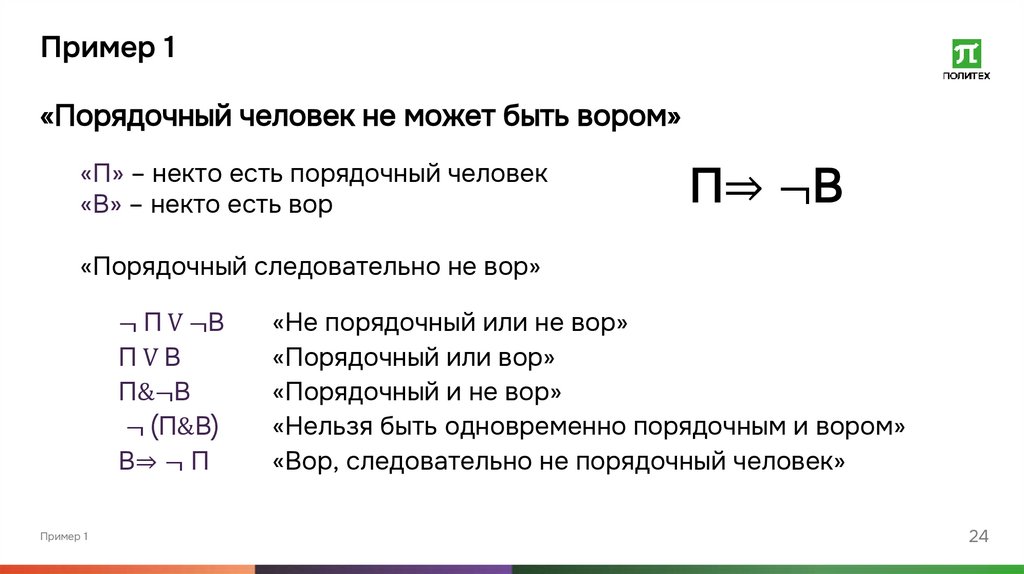 Пример 1

ПОЛИТЕХ

«Порядочный человек не может быть вором»

«П» – некто есть порядочный человек
«В» – некто есть вор

$П \Rightarrow \neg В$

«Порядочный следовательно не вор»

$\neg П \vee \neg В$ «Не порядочный или не вор»
$П \vee В$ «Порядочный или вор»
$П \& \neg В$ «Порядочный и не вор»
$\neg (П \& В)$ «Нельзя быть одновременно порядочным и вором»
$В \Rightarrow \neg П$ «Вор, следовательно не порядочный человек»

Пример 1

24